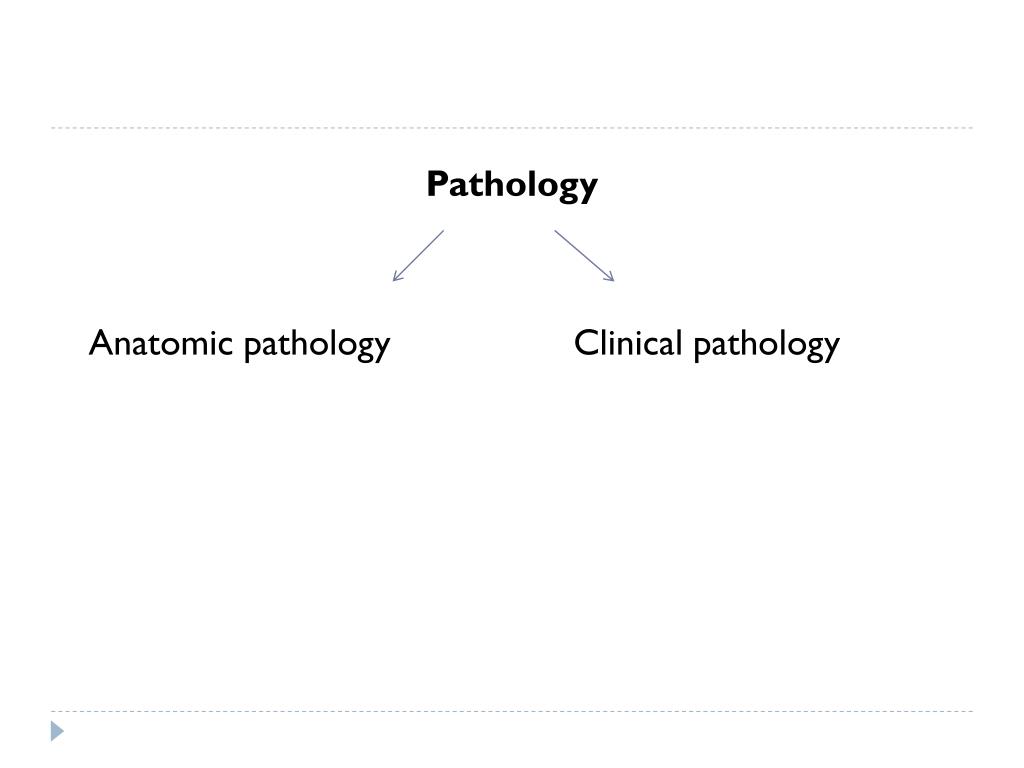 Pathology

Anatomic pathology

Clinical pathology